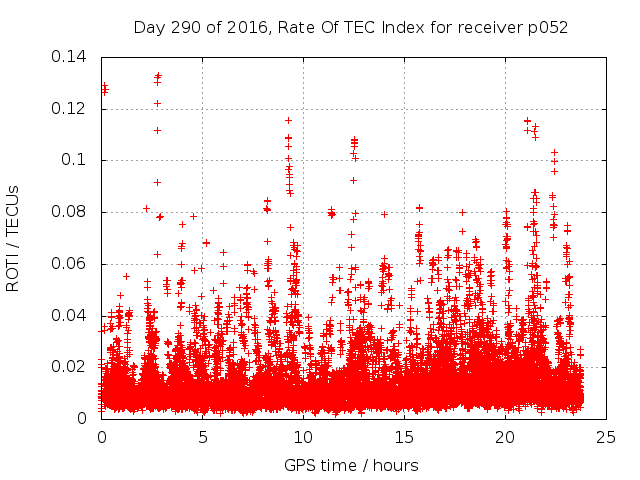 Day 290 of 2016, Rate Of TEC Index for receiver p052

ROTI / TECUs

0.14
0.12
0.1
0.08
0.06
0.04
0.02
0

0
5
10
15
20
25

GPS time / hours